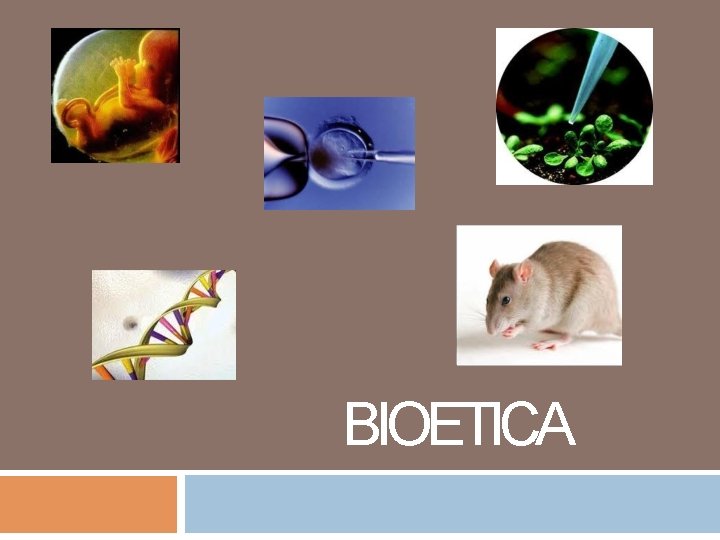 BIOETICA